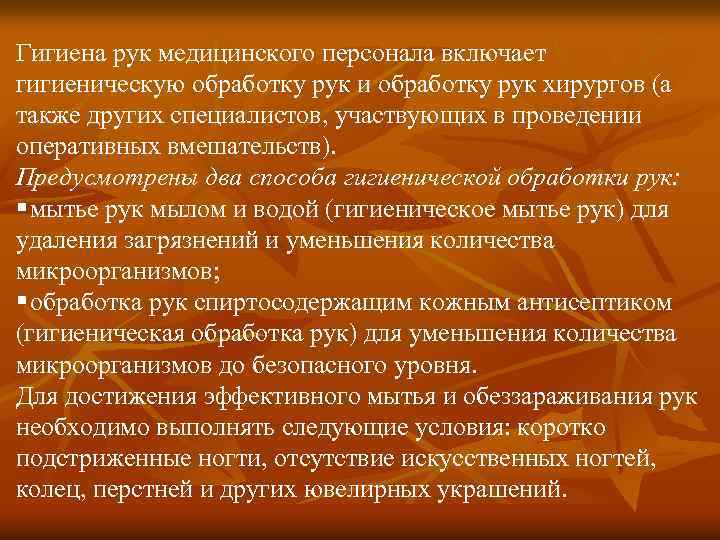 Гигиена рук медицинского персонала включает гигиеническую обработку рук и обработку рук хирургов (а также других специалистов, участвующих в проведении оперативных вмешательств).
Предусмотрены два способа гигиенической обработки рук:
▪мытье рук мылом и водой (гигиеническое мытье рук) для удаления загрязнений и уменьшения количества микроорганизмов;
▪обработка рук спиртосодержащим кожным антисептиком (гигиеническая обработка рук) для уменьшения количества микроорганизмов до безопасного уровня.
Для достижения эффективного мытья и обеззараживания рук необходимо выполнять следующие условия: коротко подстриженные ногти, отсутствие искусственных ногтей, колец, перстней и других ювелирных украшений.